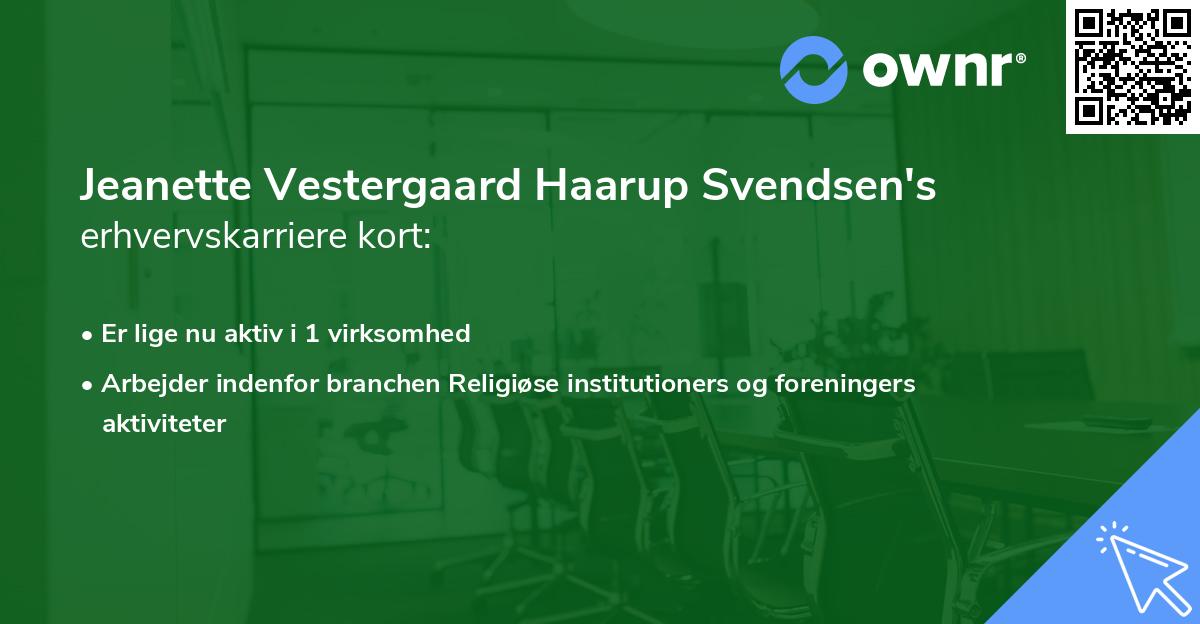 ownr®

Jeanette Vestergaard Haarup Svendsen's erhvervskarriere kort:

• Er lige nu aktiv i 1 virksomhed
• Arbejder indenfor branchen Religiøse institutioners og foreningers aktiviteter